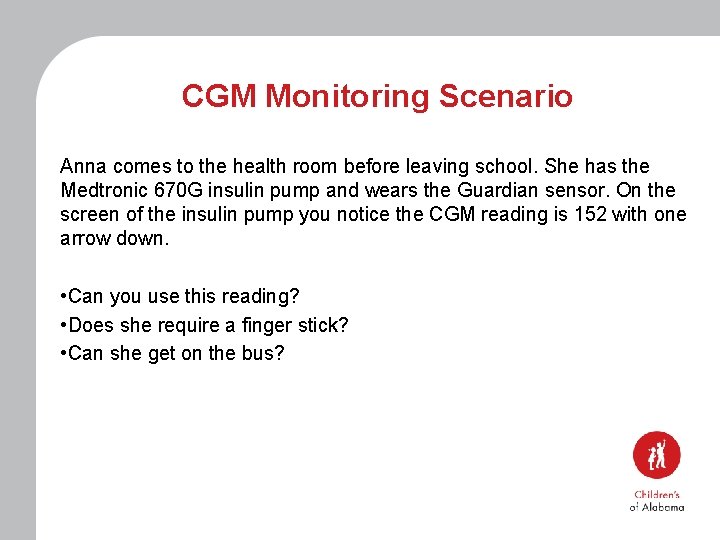 CGM Monitoring Scenario

Anna comes to the health room before leaving school. She has the Medtronic 670G insulin pump and wears the Guardian sensor. On the screen of the insulin pump you notice the CGM reading is 152 with one arrow down.

•Can you use this reading?
•Does she require a finger stick?
•Can she get on the bus?

Children's of Alabama